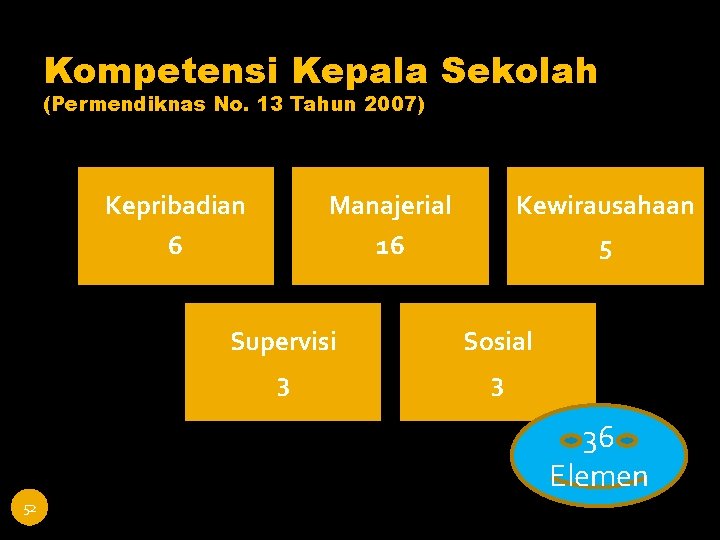 Kompetensi Kepala Sekolah
(Permendiknas No. 13 Tahun 2007)

Kepribadian
6

Manajerial
16

Kewirausahaan
5

Supervisi
3

Sosial
3

36
Elemen

52